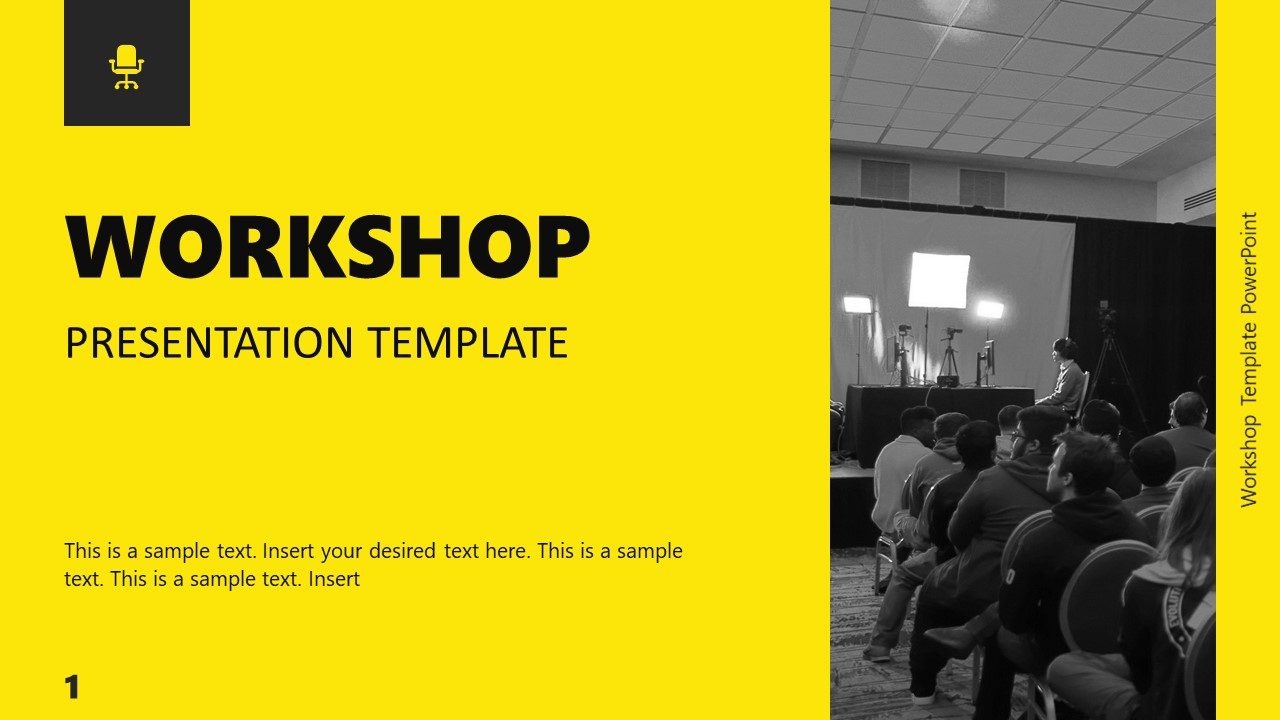 WORKSHOP

PRESENTATION TEMPLATE

This is a sample text. Insert your desired text here. This is a sample text. This is a sample text. Insert

1

Workshop Template PowerPoint